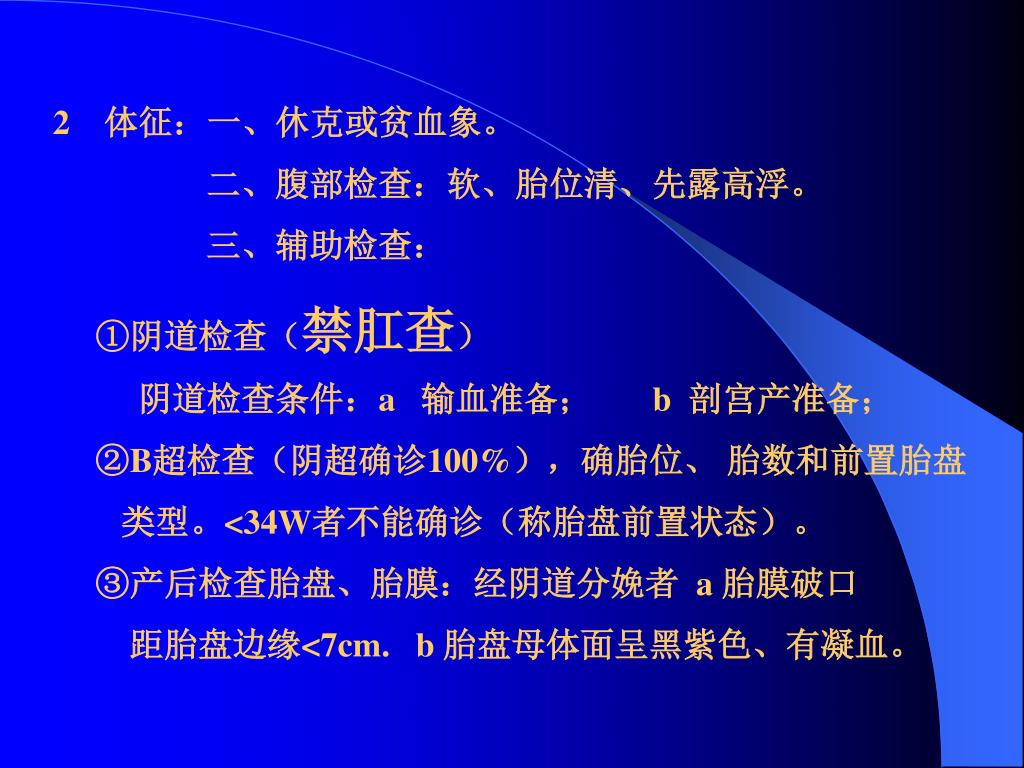 2 体征：一、休克或贫血象。

二、腹部检查：软、胎位清、先露高浮。

三、辅助检查：

①阴道检查（禁肛查）

阴道检查条件：a 输血准备； b 剖宫产准备；

②B超检查（阴超确诊100%），确胎位、 胎数和前置胎盘类型。<34W者不能确诊（称胎盘前置状态）。

③产后检查胎盘、胎膜：经阴道分娩者 a 胎膜破口距胎盘边缘<7cm. b 胎盘母体面呈黑紫色、有凝血。